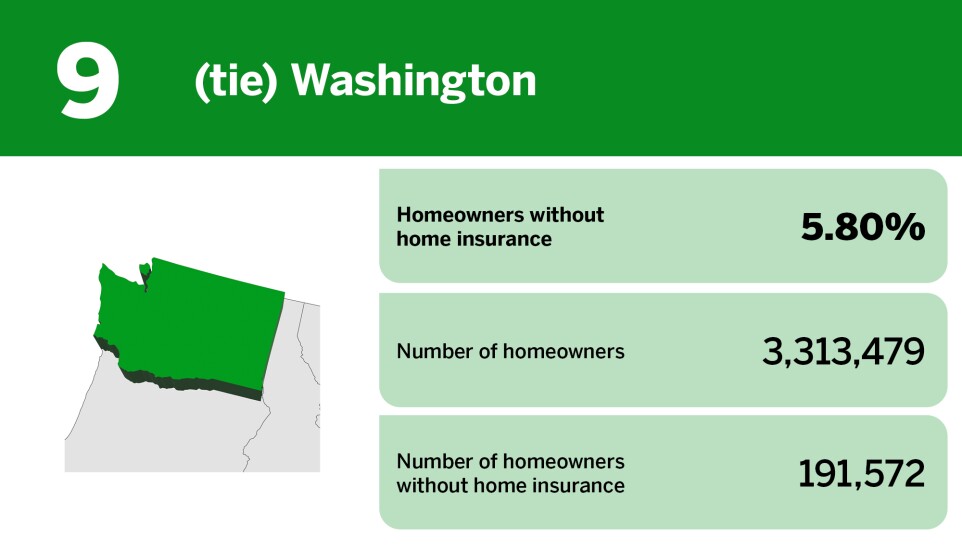 9 (tie) Washington

Homeowners without home insurance 5.80%

Number of homeowners 3,313,479

Number of homeowners without home insurance 191,572